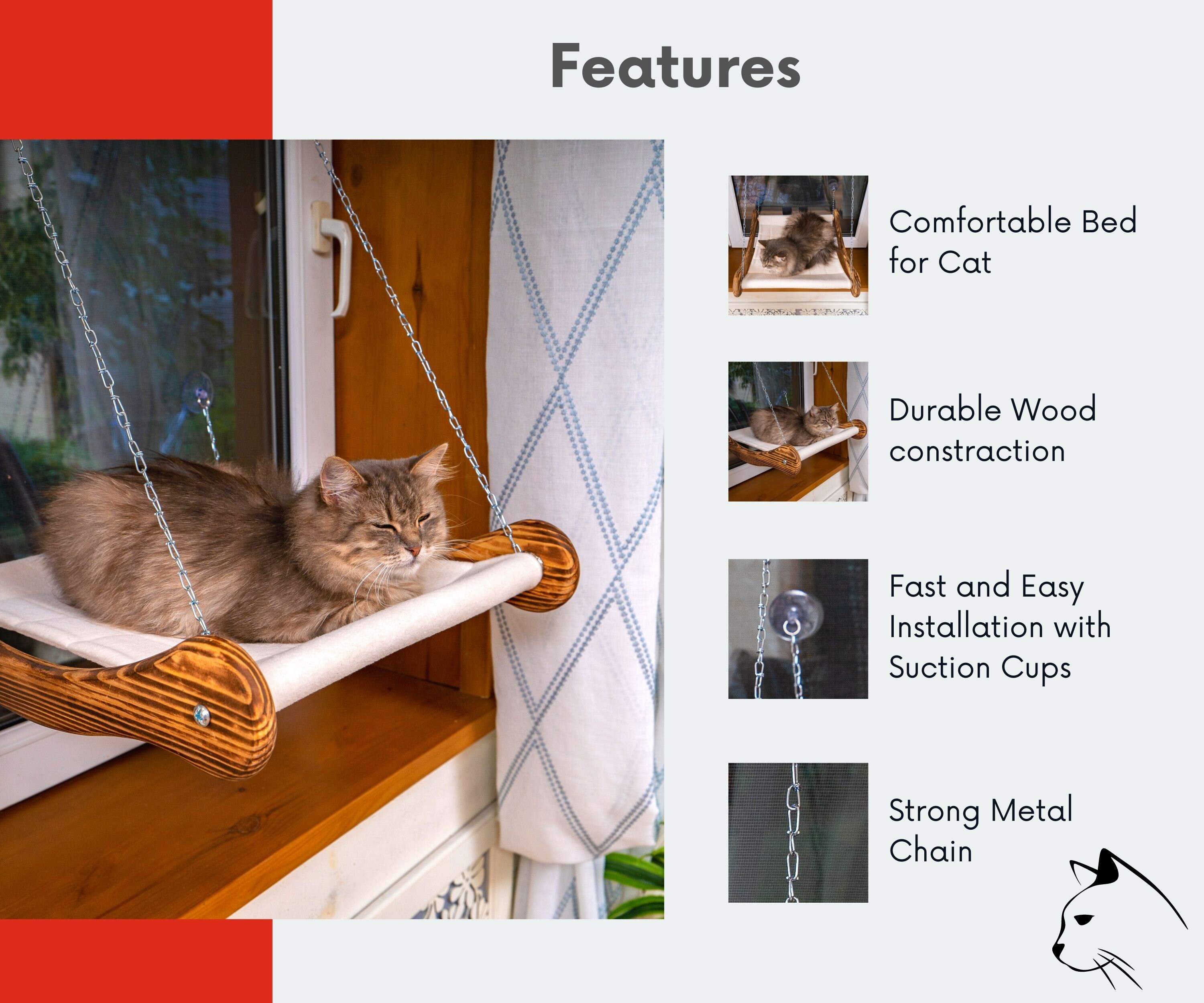 Features

Comfortable Bed for Cat

Durable Wood constraction

Fast and Easy Installation with Suction Cups

Strong Metal Chain